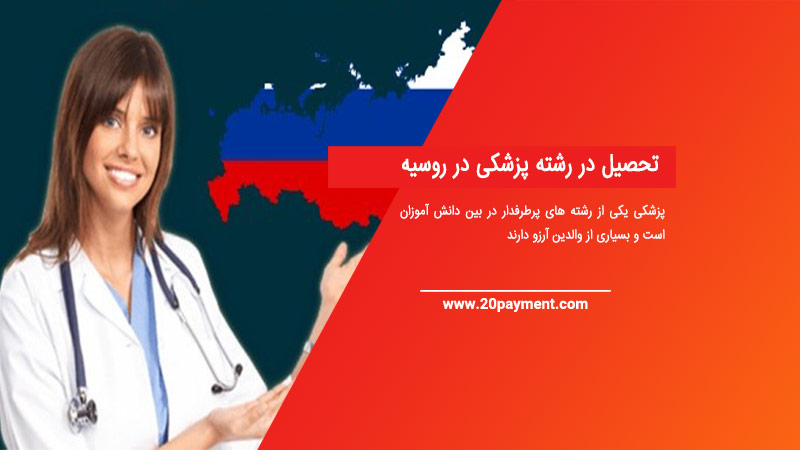 تحصیل در رشته پزشکی در روسیه

پزشکی یکی از رشته های پرطرفدار در بین دانش آموزان است و بسیاری از والدین آرزو دارند

www.20payment.com